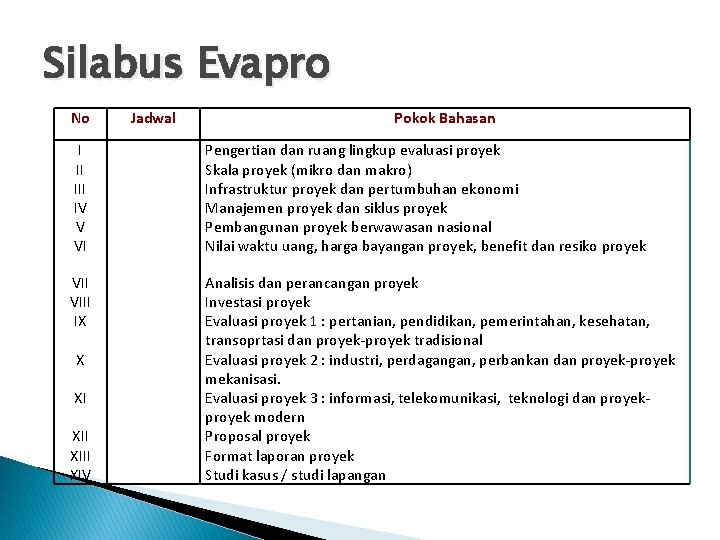 Silabus Evapro

| No | Jadwal | Pokok Bahasan |
|---|---|---|
| I | | Pengertian dan ruang lingkup evaluasi proyek |
| II | | Skala proyek (mikro dan makro) |
| III | | Infrastruktur proyek dan pertumbuhan ekonomi |
| IV | | Manajemen proyek dan siklus proyek |
| V | | Pembangunan proyek berwawasan nasional |
| VI | | Nilai waktu uang, harga bayangan proyek, benefit dan resiko proyek |
| VII | | Analisis dan perancangan proyek |
| VIII | | Investasi proyek |
| IX | | Evaluasi proyek 1 : pertanian, pendidikan, pemerintahan, kesehatan, transoprtasi dan proyek-proyek tradisional |
| X | | Evaluasi proyek 2 : industri, perdagangan, perbankan dan proyek-proyek mekanisasi. |
| XI | | Evaluasi proyek 3 : informasi, telekomunikasi, teknologi dan proyek-proyek modern |
| XII | | Proposal proyek |
| XIII | | Format laporan proyek |
| XIV | | Studi kasus / studi lapangan |